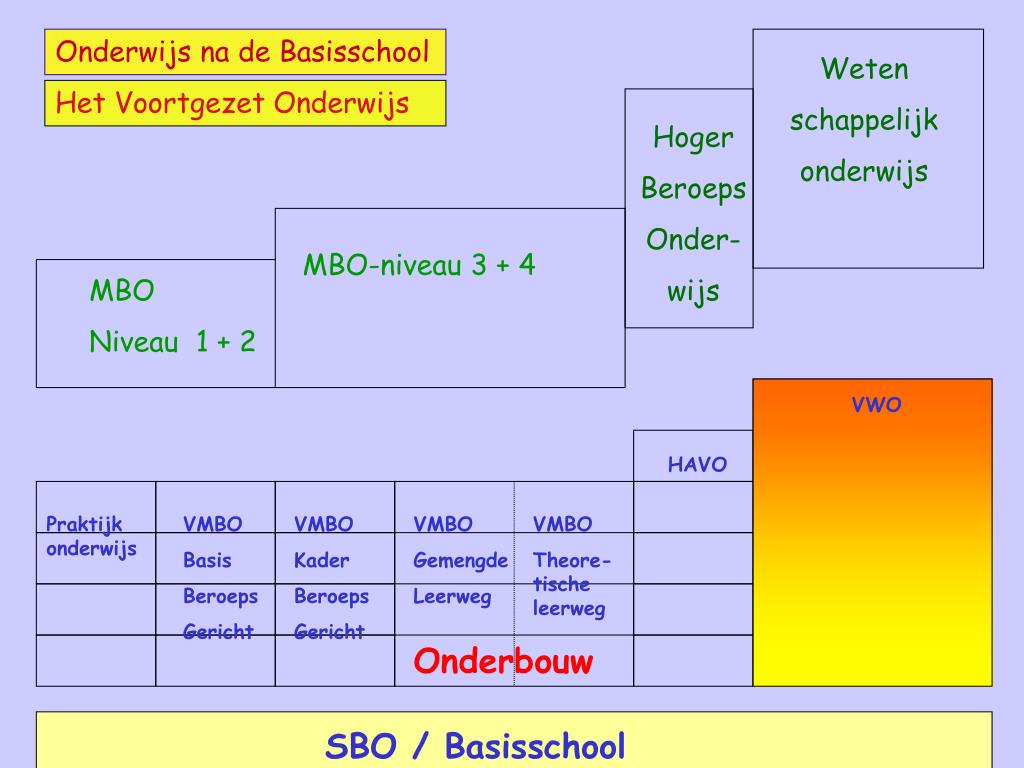 Onderwijs na de Basisschool

Het Voortgezet Onderwijs

Weten schappelijk onderwijs

Hoger Beroeps Onder-wijs

MBO-niveau 3 + 4

MBO Niveau 1 + 2

VWO

HAVO

Praktijk onderwijs

VMBO Basis Beroeps Gericht

VMBO Kader Beroeps Gericht

VMBO Gemengde Leerweg

VMBO Theore-tische leerweg

Onderbouw

SBO / Basisschool